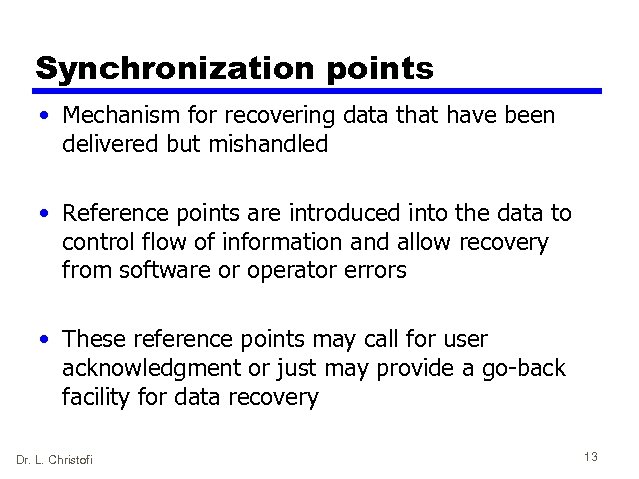 Synchronization points

• Mechanism for recovering data that have been delivered but mishandled

• Reference points are introduced into the data to control flow of information and allow recovery from software or operator errors

• These reference points may call for user acknowledgment or just may provide a go-back facility for data recovery

Dr. L. Christofi

13